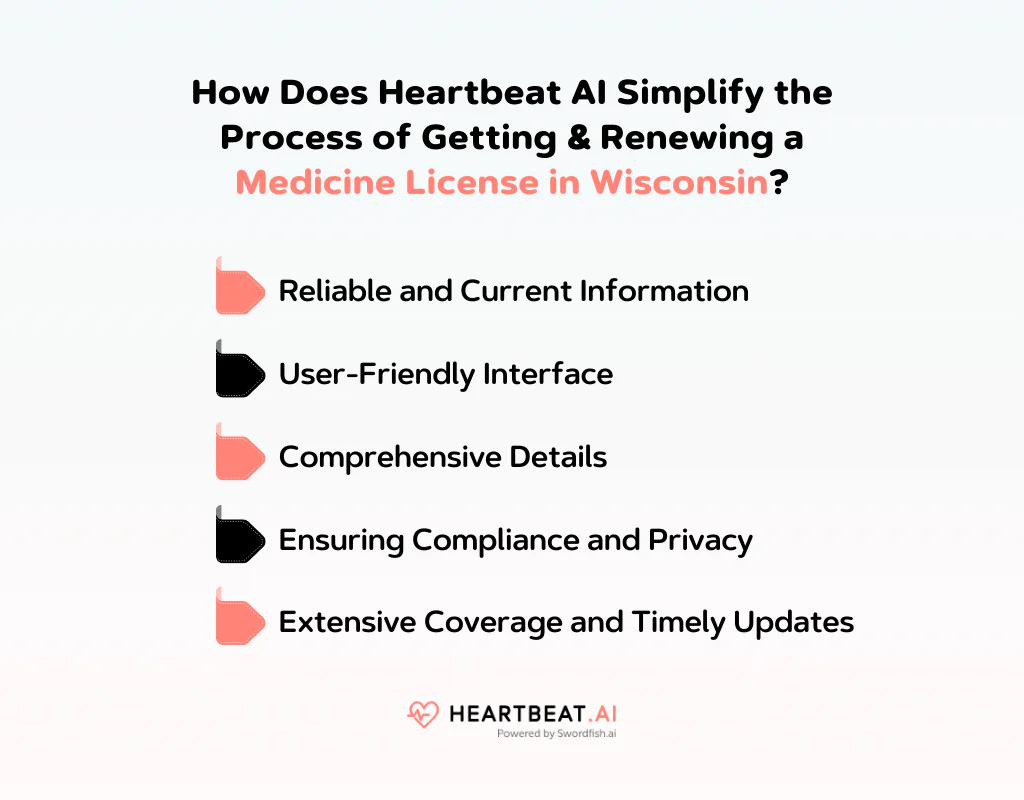 How Does Heartbeat AI Simplify the Process of Getting & Renewing a Medicine License in Wisconsin?

Reliable and Current Information

User-Friendly Interface

Comprehensive Details

Ensuring Compliance and Privacy

Extensive Coverage and Timely Updates

HEARTBEAT.AI
Powered by Swordfish.ai